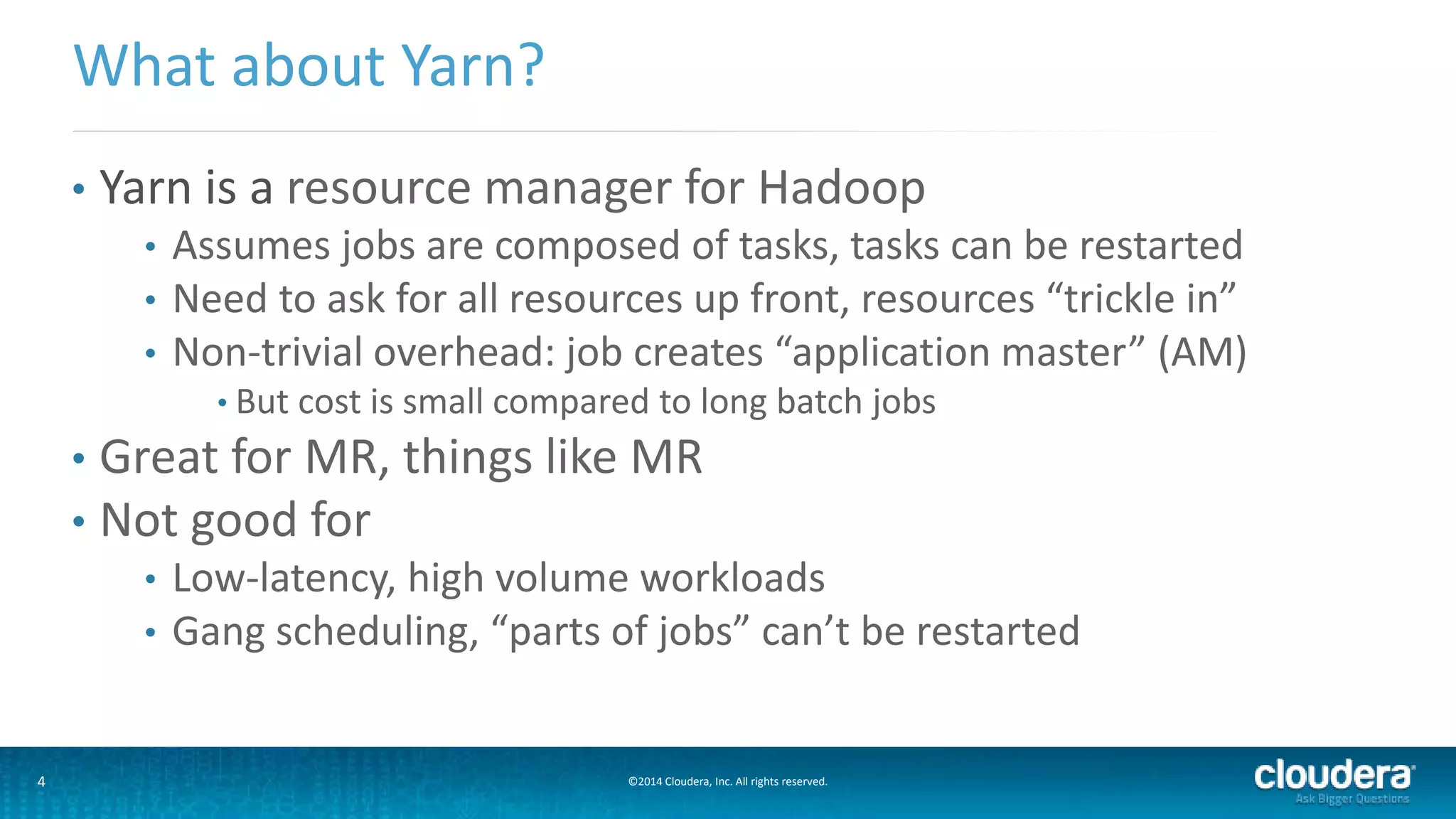 What about Yarn?

• Yarn is a resource manager for Hadoop
  • Assumes jobs are composed of tasks, tasks can be restarted
  • Need to ask for all resources up front, resources “trickle in”
  • Non-trivial overhead: job creates “application master” (AM)
    • But cost is small compared to long batch jobs
• Great for MR, things like MR
• Not good for
  • Low-latency, high volume workloads
  • Gang scheduling, “parts of jobs” can’t be restarted

4

©2014 Cloudera, Inc. All rights reserved.

cloudera
Ask Bigger Questions